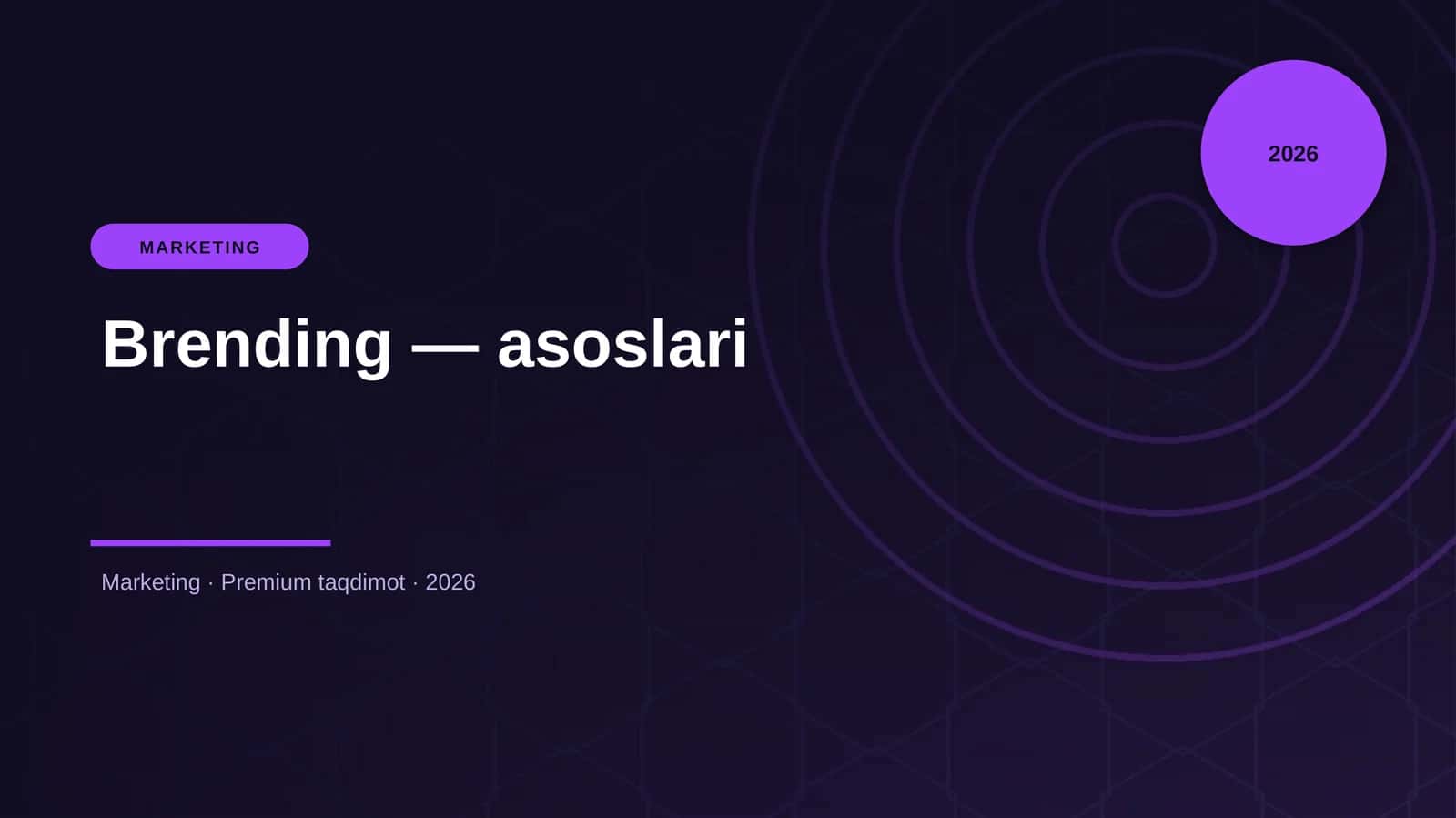 2026

MARKETING

Brending — asoslari

Marketing · Premium taqdimot · 2026